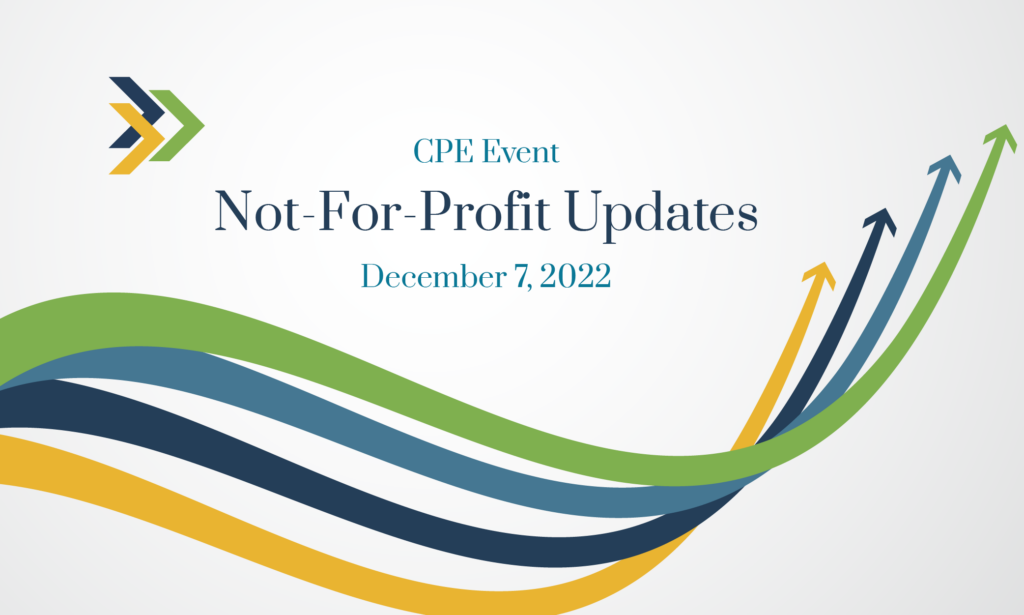 CPE Event
Not-For-Profit Updates
December 7, 2022